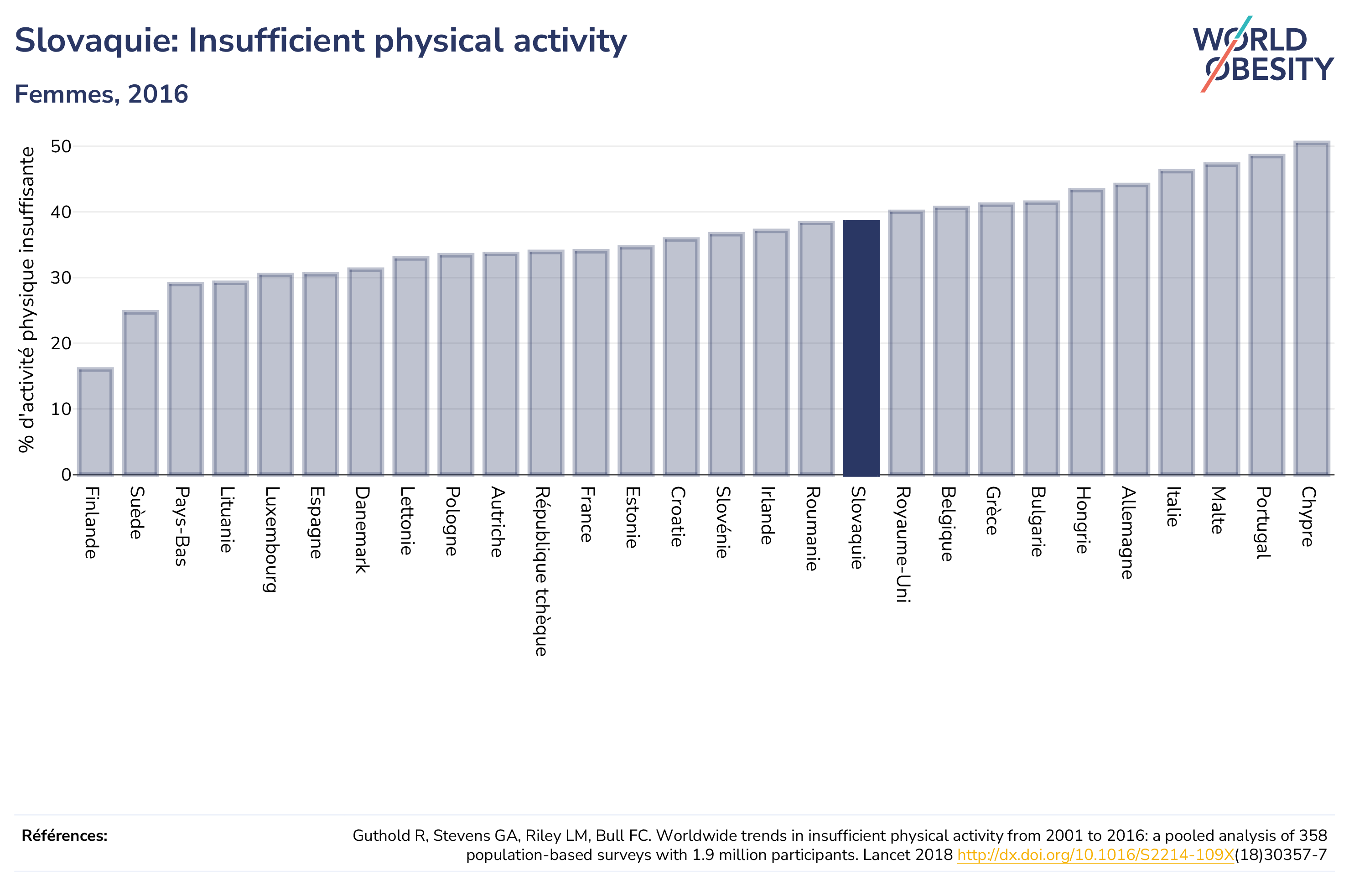 Slovaquie: Insufficient physical activity

Femmes, 2016

WORLD OBESITY

% d'activité physique insuffisante

50
40
30
20
10
0

Finlande
Suède
Pays-Bas
Lituanie
Luxembourg
Espagne
Danemark
Lettonie
Pologne
Autriche
République tchèque
France
Estonie
Croatie
Slovénie
Irlande
Roumanie
Slovaquie
Royaume-Uni
Belgique
Grèce
Bulgarie
Hongrie
Allemagne
Italie
Malte
Portugal
Chypre

Références:

Guthold R, Stevens GA, Riley LM, Bull FC. Worldwide trends in insufficient physical activity from 2001 to 2016: a pooled analysis of 358 population-based surveys with 1.9 million participants. Lancet 2018 http://dx.doi.org/10.1016/S2214-109X(18)30357-7